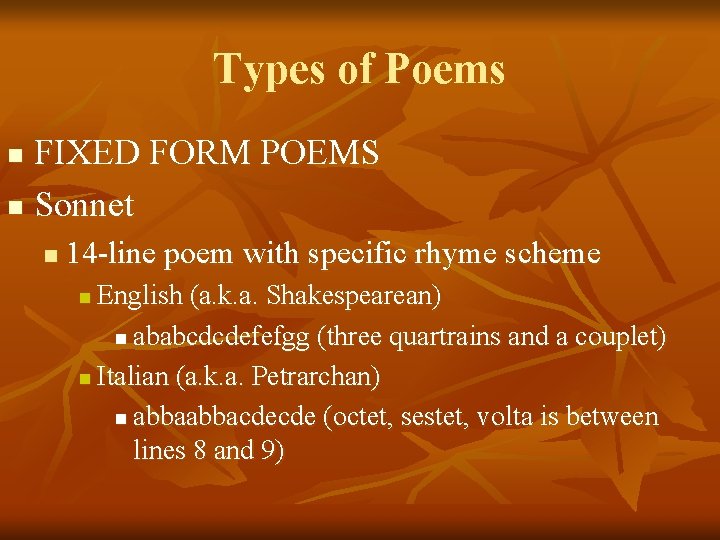 Types of Poems

FIXED FORM POEMS

Sonnet

14-line poem with specific rhyme scheme

English (a.k.a. Shakespearean)

ababcdcdefefgg (three quartrains and a couplet)

Italian (a.k.a. Petrarchan)

abbaabbacdecde (octet, sestet, volta is between lines 8 and 9)